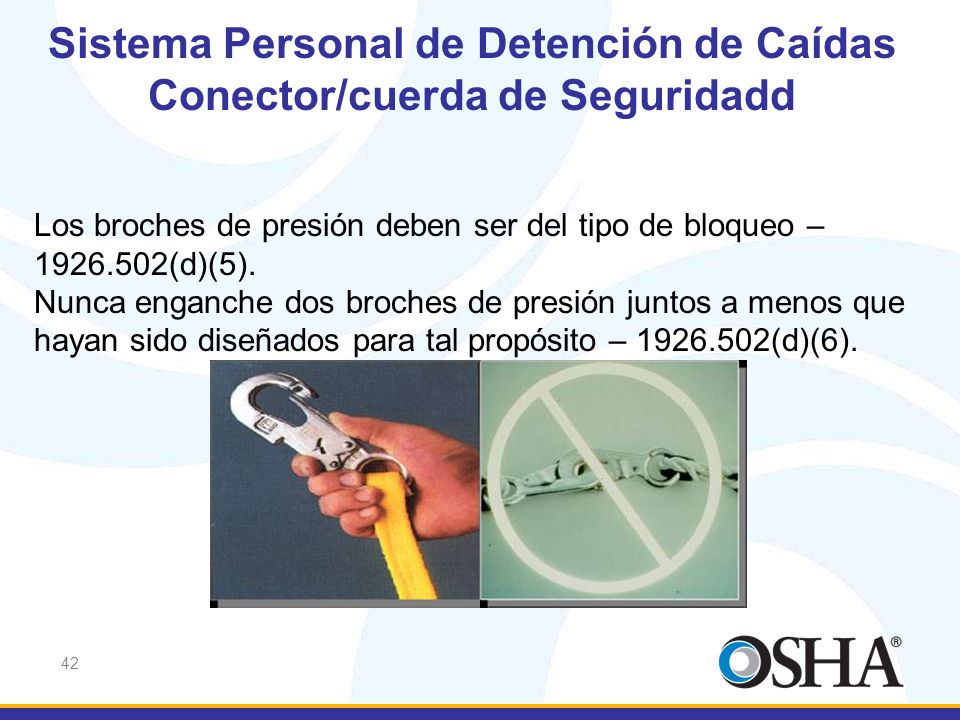 Sistema Personal de Detención de Caídas
Conector/cuerda de Seguridadd

Los broches de presión deben ser del tipo de bloqueo – 1926.502(d)(5).
Nunca enganche dos broches de presión juntos a menos que hayan sido diseñados para tal propósito – 1926.502(d)(6).

42

OSHA®